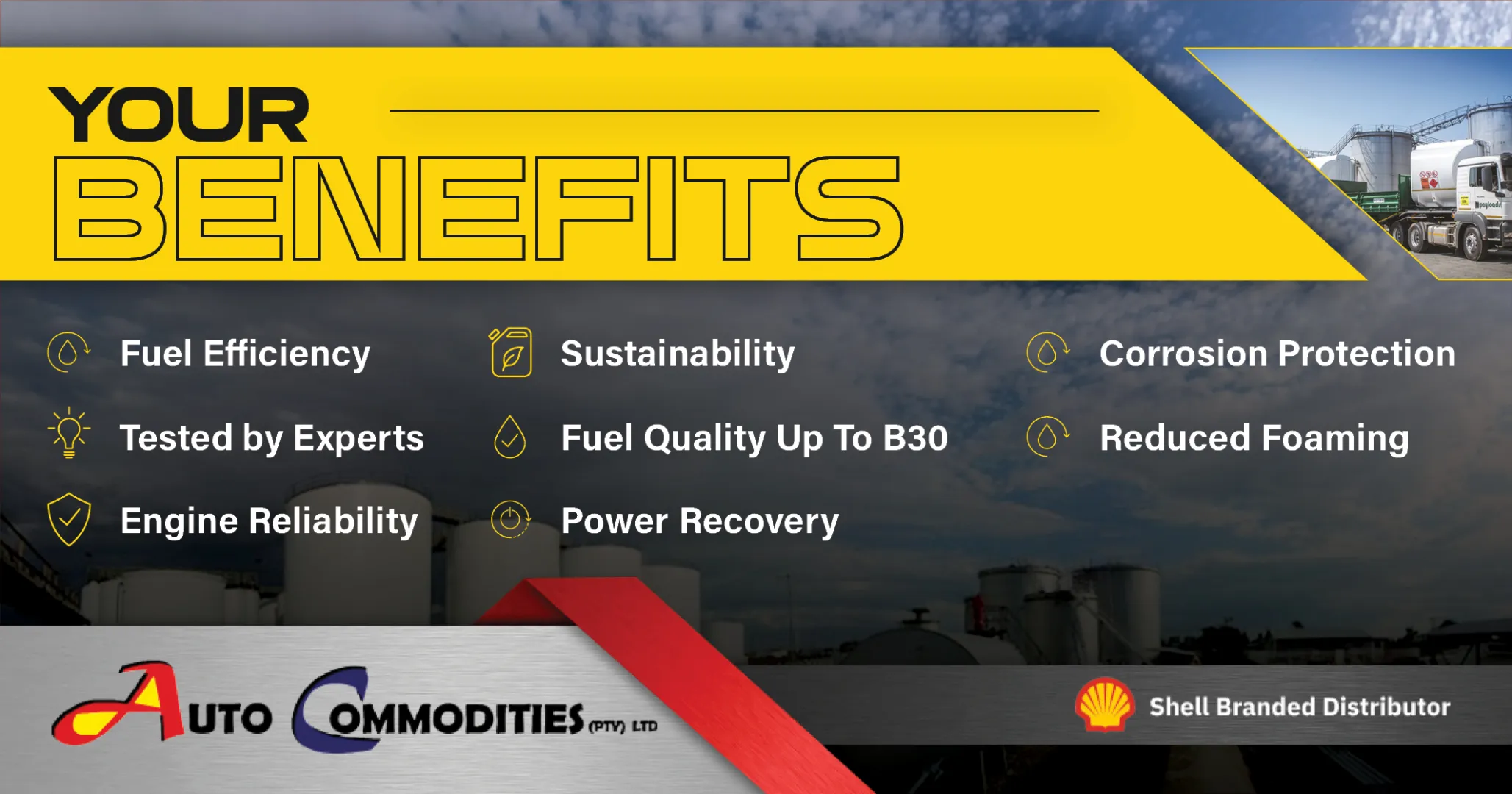 YOUR
BENEFITS

Fuel Efficiency
Tested by Experts
Engine Reliability

Sustainability
Fuel Quality Up To B30
Power Recovery

Corrosion Protection
Reduced Foaming

AUTO COMMODITIES (PTY) LTD

Shell Branded Distributor